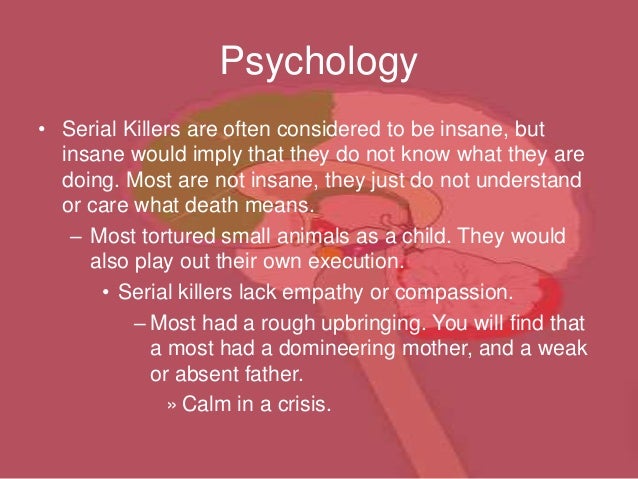 Psychology

• Serial Killers are often considered to be insane, but insane would imply that they do not know what they are doing. Most are not insane, they just do not understand or care what death means.

– Most tortured small animals as a child. They would also play out their own execution.

• Serial killers lack empathy or compassion.

– Most had a rough upbringing. You will find that a most had a domineering mother, and a weak or absent father.

» Calm in a crisis.